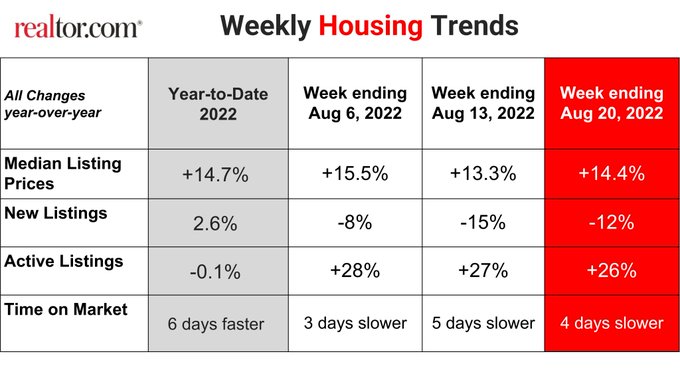 realtor.com®

Weekly Housing Trends

| All Changes year-over-year | Year-to-Date 2022 | Week ending Aug 6, 2022 | Week ending Aug 13, 2022 | Week ending Aug 20, 2022 |
|---|---|---|---|---|
| Median Listing Prices | +14.7% | +15.5% | +13.3% | +14.4% |
| New Listings | 2.6% | -8% | -15% | -12% |
| Active Listings | -0.1% | +28% | +27% | +26% |
| Time on Market | 6 days faster | 3 days slower | 5 days slower | 4 days slower |